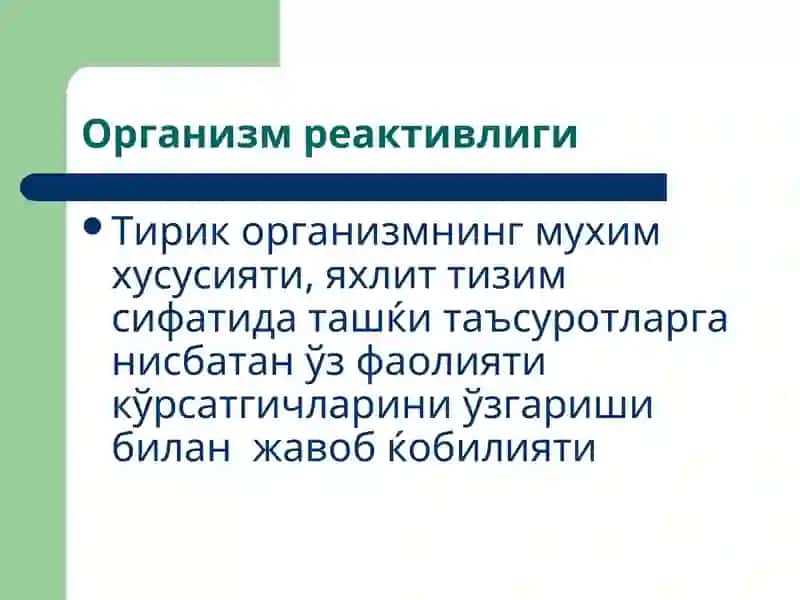 Организм реактивлиги

• Тирик организмнинг мухим хусусияти, яхлит тизим сифатида ташќи таъсуротларга нисбатан ўз фаолияти кўрсатгичларини ўзгариши билан жавоб ќобилияти